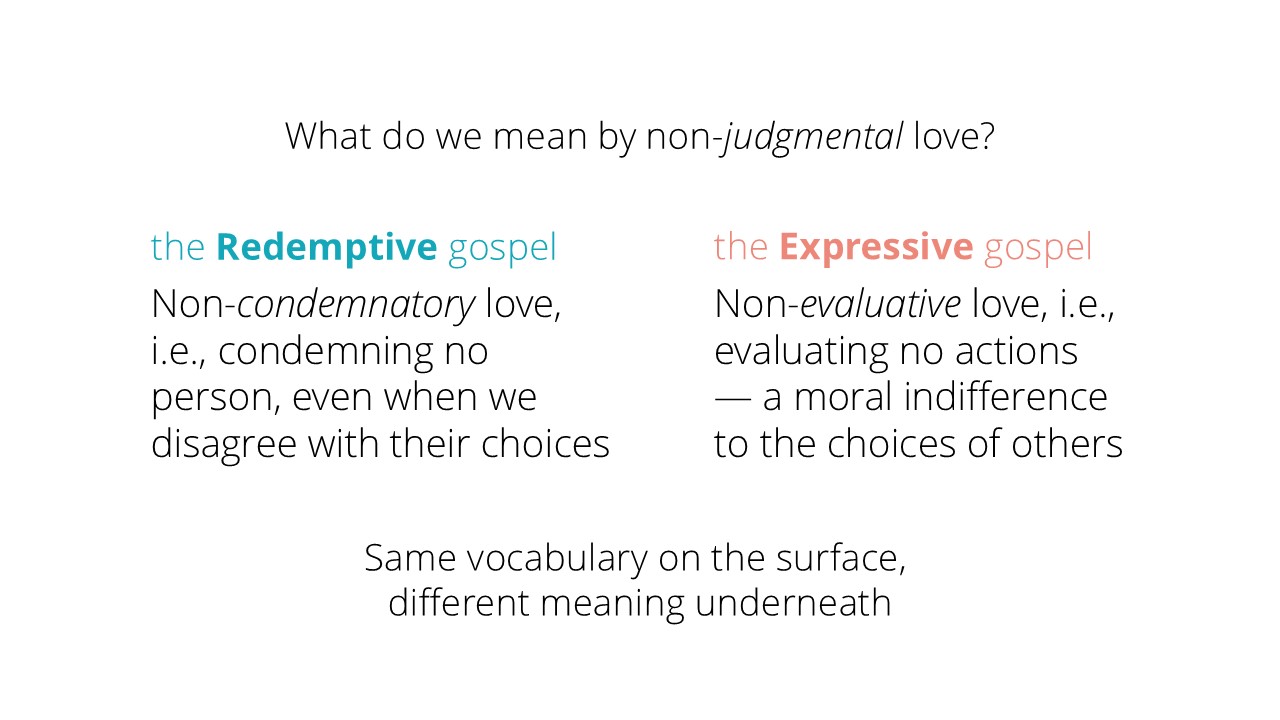 What do we mean by non-judgmental love?

the Redemptive gospel

Non-condemnatory love, i.e., condemning no person, even when we disagree with their choices

the Expressive gospel

Non-evaluative love, i.e., evaluating no actions — a moral indifference to the choices of others

Same vocabulary on the surface, different meaning underneath